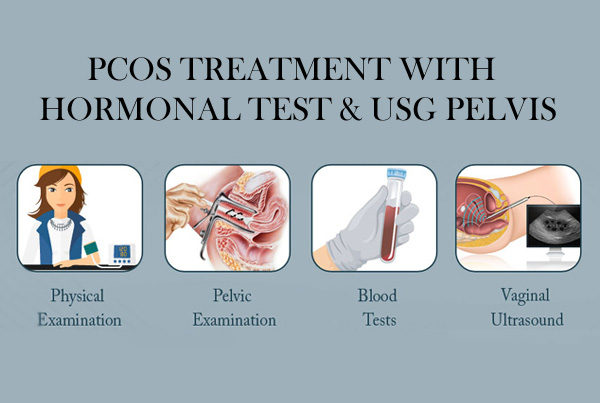 PCOS TREATMENT WITH HORMONAL TEST & USG PELVIS

Physical Examination

Pelvic Examination

Blood Tests

Vaginal Ultrasound